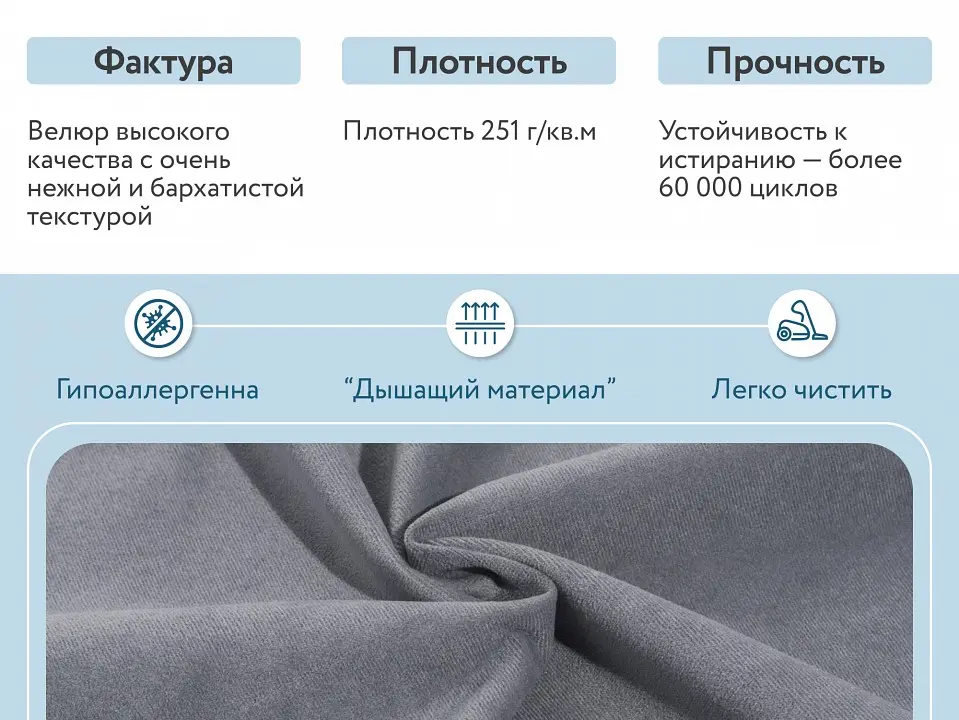 Фактура

Велюр высокого качества с очень нежной и бархатистой текстурой

Плотность

Плотность 251 г/кв.м

Прочность

Устойчивость к истиранию — более 60 000 циклов

Гипоаллергенна

“Дышащий материал”

Легко чистить